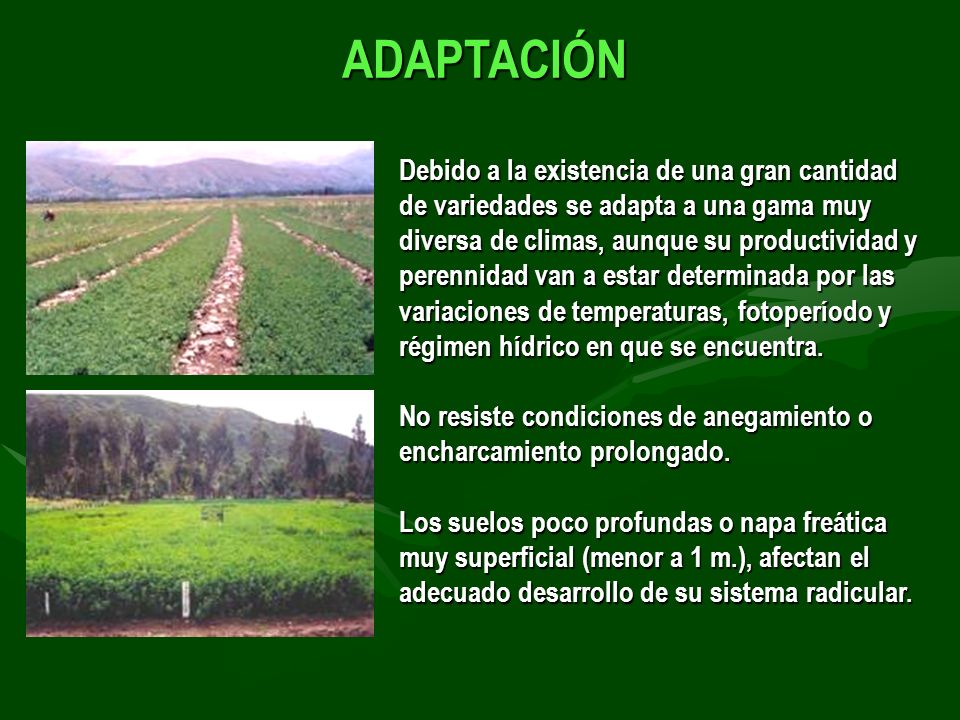 ADAPTACIÓN

Debido a la existencia de una gran cantidad de variedades se adapta a una gama muy diversa de climas, aunque su productividad y perennidad van a estar determinada por las variaciones de temperaturas, fotoperíodo y régimen hídrico en que se encuentra.

No resiste condiciones de anegamiento o encharcamiento prolongado.

Los suelos poco profundas o napa freática muy superficial (menor a 1 m.), afectan el adecuado desarrollo de su sistema radicular.